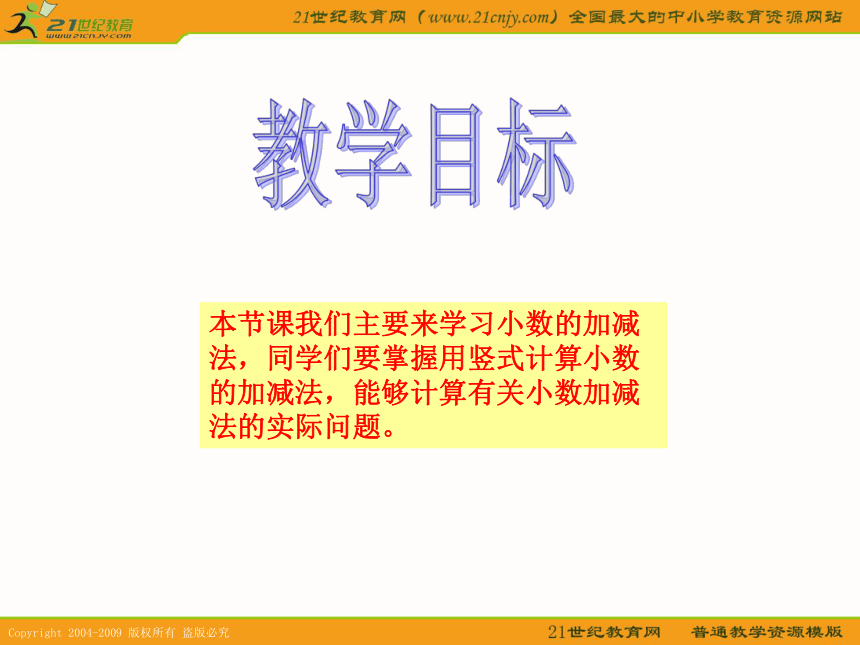 21世纪教育
www.21cnjy.com

21世纪教育网（www.21cnjy.com）全国最大的中小学教育资源网站

教学目标

本节课我们主要来学习小数的加减法，同学们要掌握用竖式计算小数的加减法，能够计算有关小数加减法的实际问题。

Copyright 2004-2009 版权所有 盗版必究

21世纪教育网 普通教学资源模版